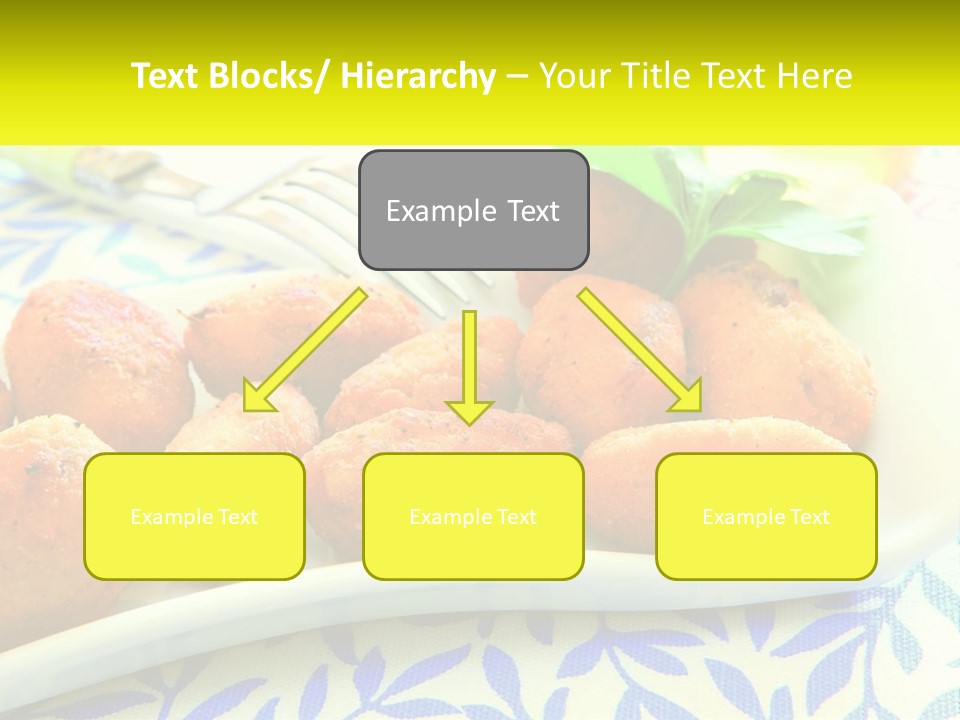 Text Blocks/ Hierarchy – Your Title Text Here

Example Text

Example Text

Example Text

Example Text